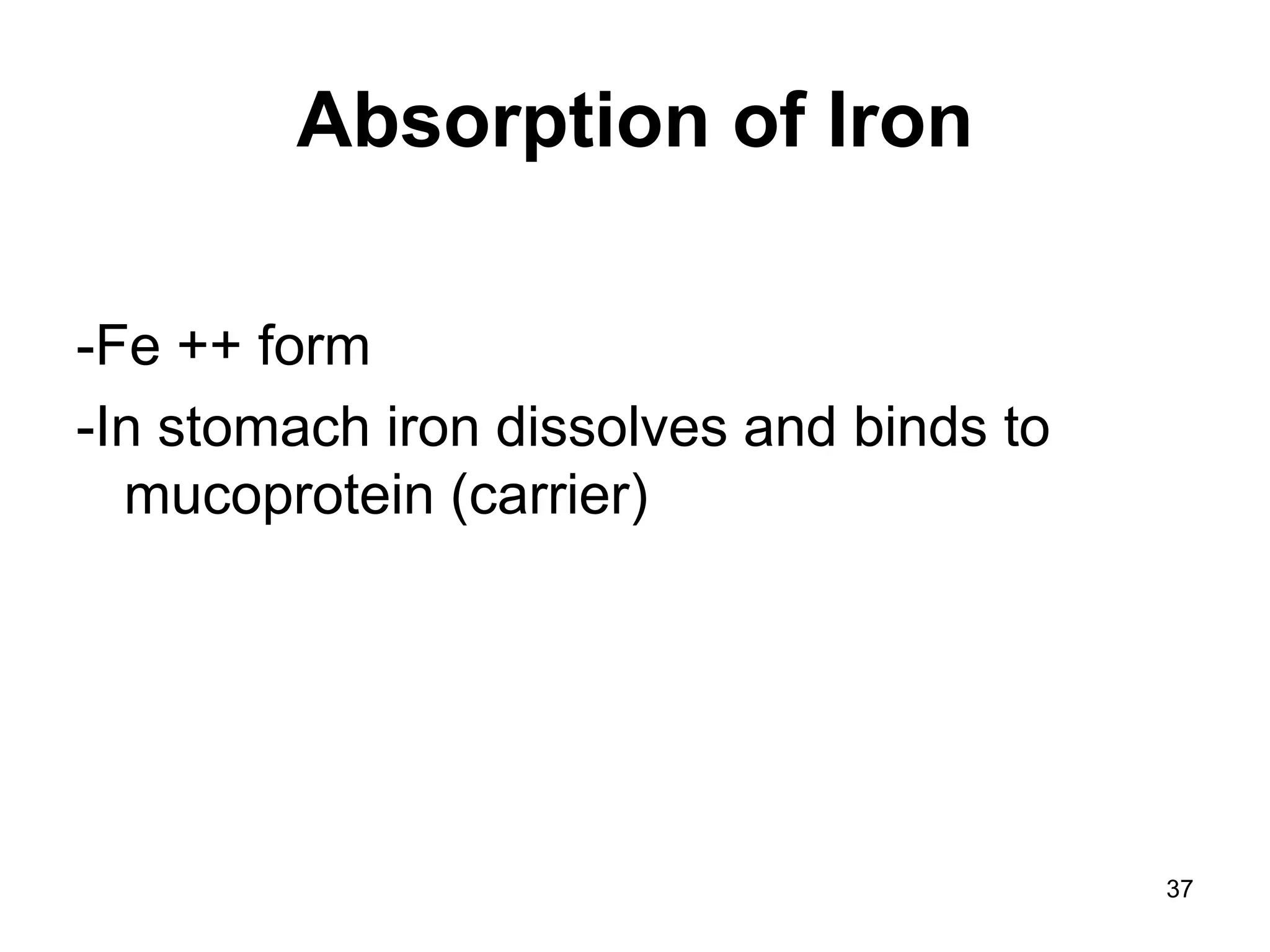 Absorption of Iron

-Fe ++ form

-In stomach iron dissolves and binds to mucoprotein (carrier)

37